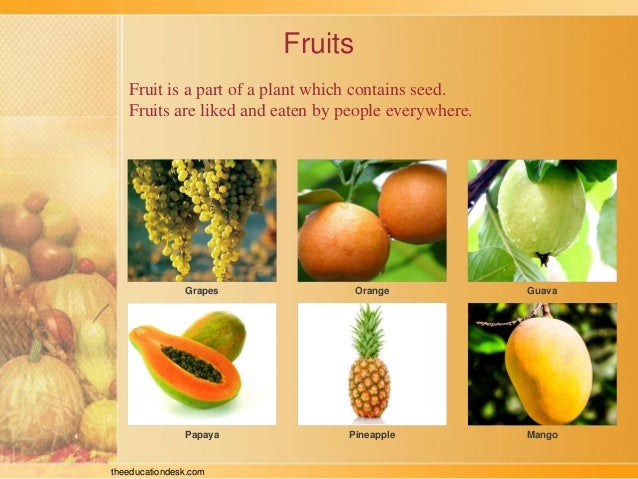 Fruits

Fruit is a part of a plant which contains seed.
Fruits are liked and eaten by people everywhere.

Grapes

Orange

Guava

Papaya

Pineapple

Mango

theeducationdesk.com